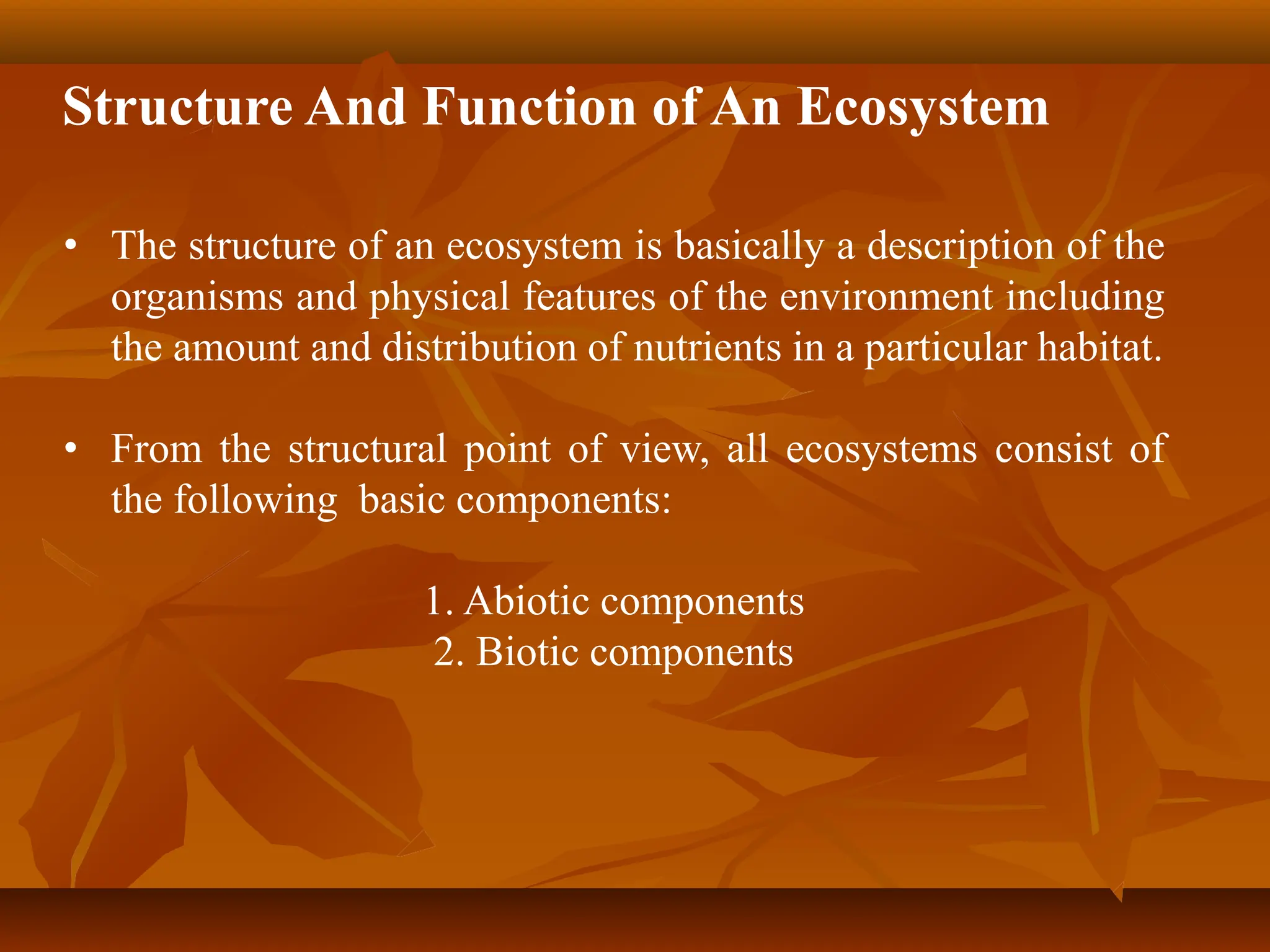 Structure And Function of An Ecosystem

• The structure of an ecosystem is basically a description of the organisms and physical features of the environment including the amount and distribution of nutrients in a particular habitat.

• From the structural point of view, all ecosystems consist of the following basic components:

1. Abiotic components
2. Biotic components